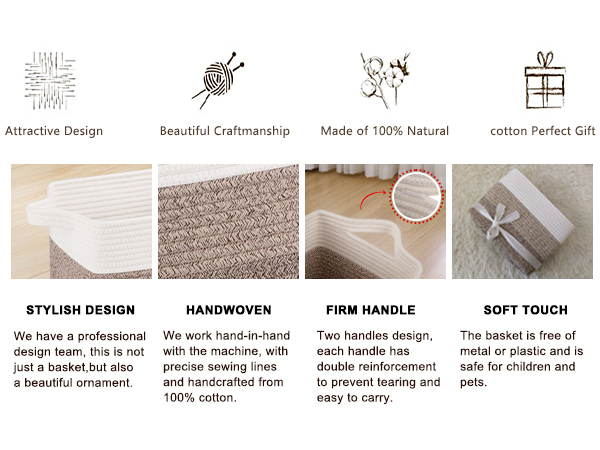 Attractive Design

Beautiful Craftmanship

Made of 100% Natural

cotton Perfect Gift

STYLISH DESIGN

We have a professional design team, this is not just a basket,but also a beautiful ornament.

HANDWOVEN

We work hand-in-hand with the machine, with precise sewing lines and handcrafted from 100% cotton.

FIRM HANDLE

Two handles design, each handle has double reinforcement to prevent tearing and easy to carry.

SOFT TOUCH

The basket is free of metal or plastic and is safe for children and pets.